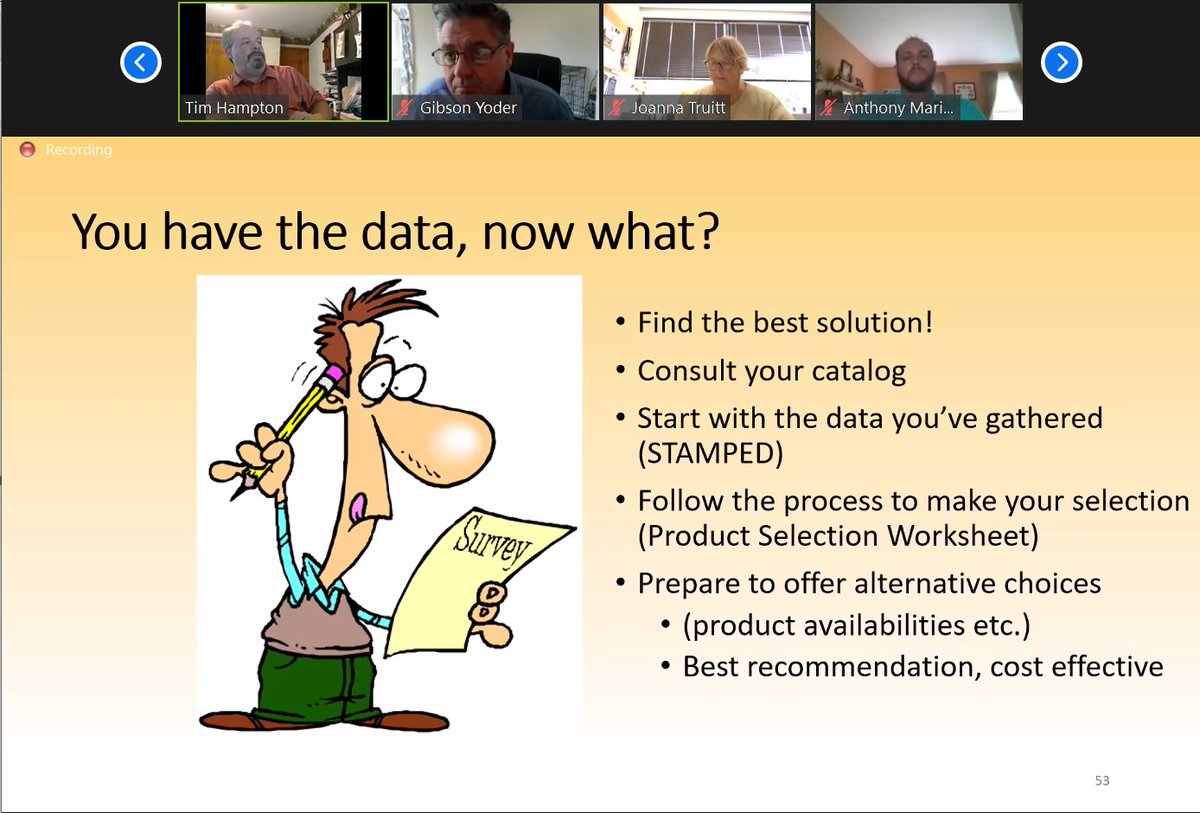 Tim Hampton
Gibson Yoder
Joanna Truitt
Anthony Mari...
Recording

You have the data, now what?

Survey

• Find the best solution!
• Consult your catalog
• Start with the data you've gathered (STAMPED)
• Follow the process to make your selection (Product Selection Worksheet)
• Prepare to offer alternative choices
  • (product availabilities etc.)
  • Best recommendation, cost effective

53